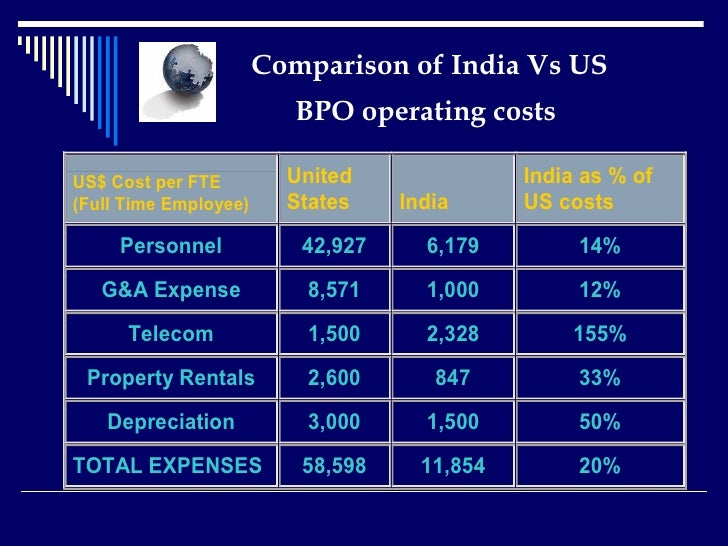 Comparison of India Vs US BPO operating costs

| US$ Cost per FTE (Full Time Employee) | United States | India | India as % of US costs |
|---|---|---|---|
| Personnel | 42,927 | 6,179 | 14% |
| G&A Expense | 8,571 | 1,000 | 12% |
| Telecom | 1,500 | 2,328 | 155% |
| Property Rentals | 2,600 | 847 | 33% |
| Depreciation | 3,000 | 1,500 | 50% |
| TOTAL EXPENSES | 58,598 | 11,854 | 20% |